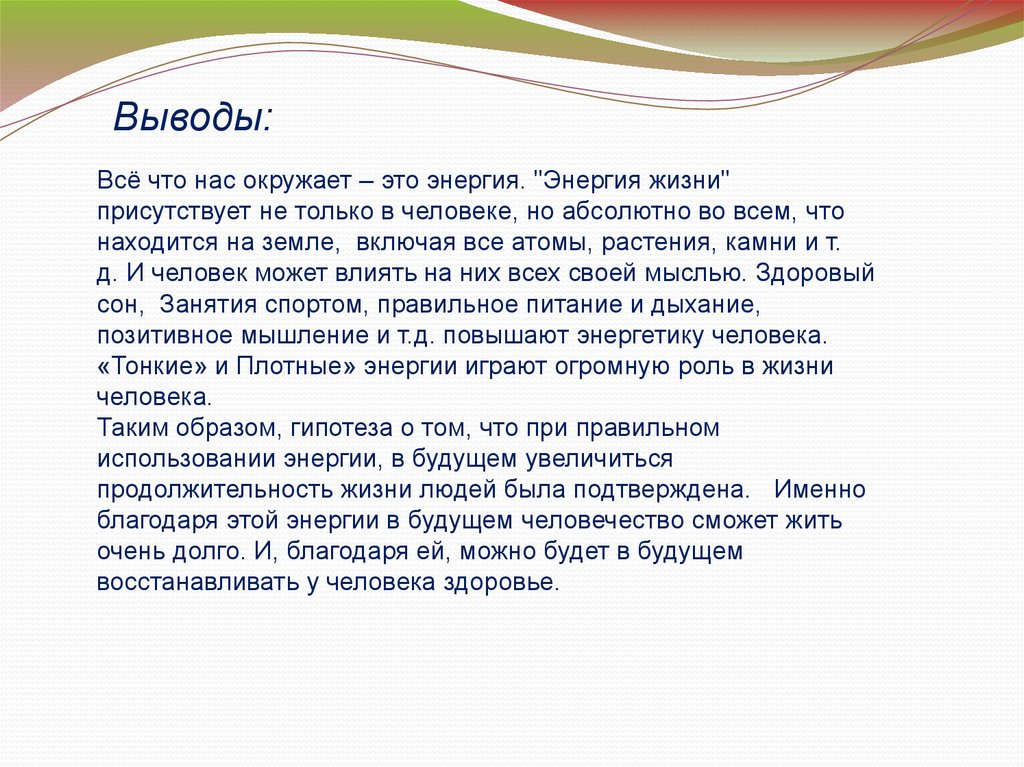 Выводы:

Всё что нас окружает – это энергия. "Энергия жизни" присутствует не только в человеке, но абсолютно во всем, что находится на земле, включая все атомы, растения, камни и т. д. И человек может влиять на них всех своей мыслью. Здоровый сон, Занятия спортом, правильное питание и дыхание, позитивное мышление и т.д. повышают энергетику человека. «Тонкие» и Плотные» энергии играют огромную роль в жизни человека.
Таким образом, гипотеза о том, что при правильном использовании энергии, в будущем увеличиться продолжительность жизни людей была подтверждена. Именно благодаря этой энергии в будущем человечество сможет жить очень долго. И, благодаря ей, можно будет в будущем восстанавливать у человека здоровье.